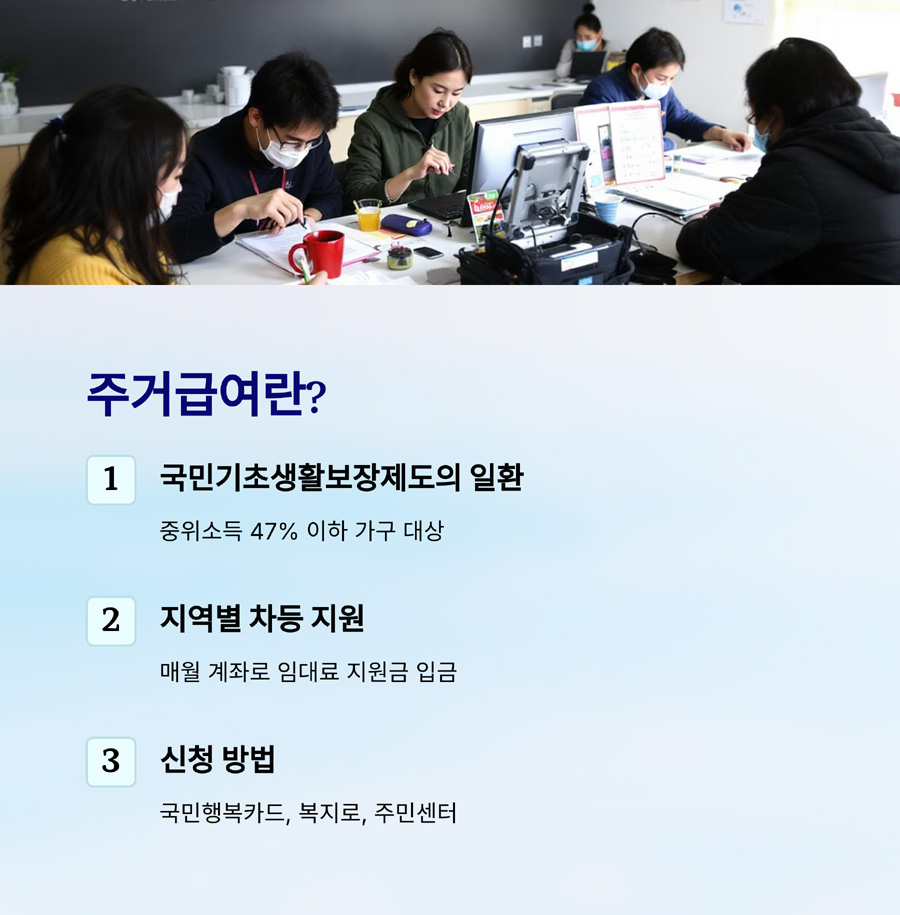 주거급여란?

1 국민기초생활보장제도의 일환

중위소득 47% 이하 가구 대상

2 지역별 차등 지원

매월 계좌로 임대료 지원금 입금

3 신청 방법

국민행복카드, 복지로, 주민센터